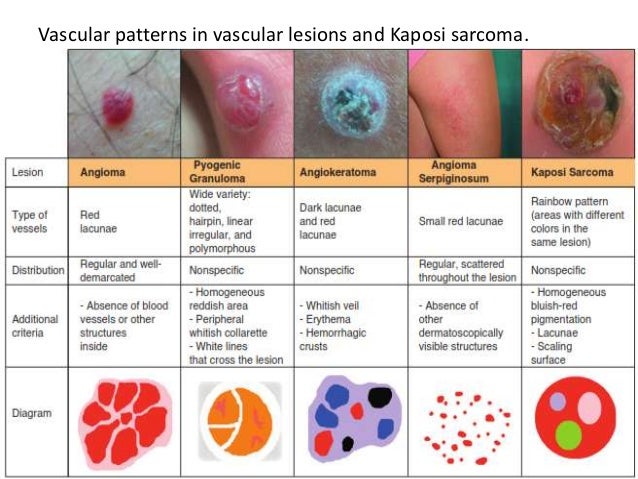 Vascular patterns in vascular lesions and Kaposi sarcoma.

| Lesion | Angioma | Pyogenic Granuloma | Angiokeratoma | Angioma Serpiginosum | Kaposi Sarcoma |
|---|---|---|---|---|---|
| Type of vessels | Red lacunae | Wide variety: dotted, hairpin, linear irregular, and polymorphous | Dark lacunae and red lacunae | Small red lacunae | Rainbow pattern (areas with different colors in the same lesion) |
| Distribution | Regular and well-demarcated | Nonspecific | Nonspecific | Regular, scattered throughout the lesion | Nonspecific |
| Additional criteria | - Absence of blood vessels or other structures inside | - Homogeneous reddish area - Peripheral whitish collarette - White lines that cross the lesion | - Whitish veil - Erythema - Hemorrhagic crusts | - Absence of other dermatoscopically visible structures | - Homogeneous bluish-red pigmentation - Lacunae - Scaling surface |
| Diagram | | | | | |